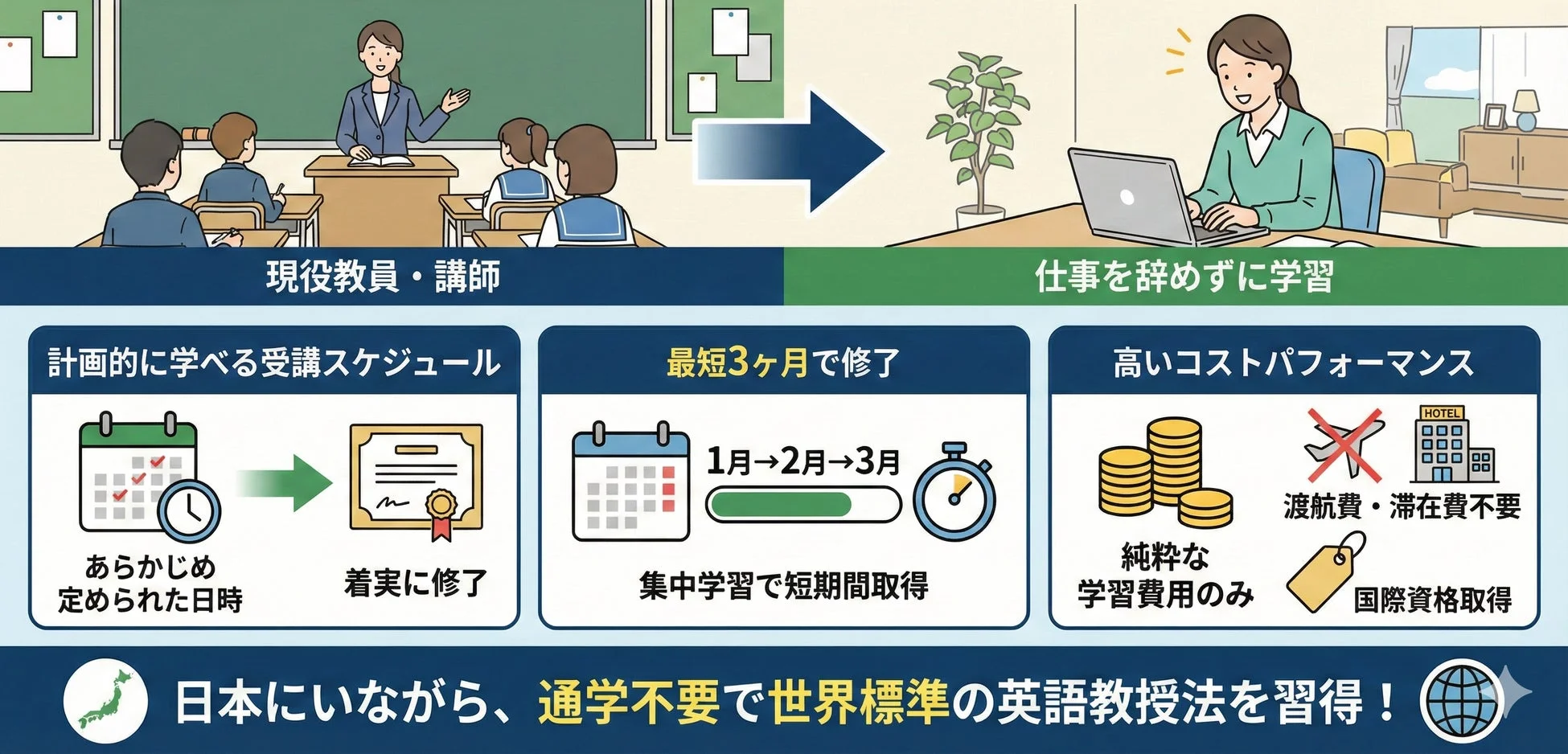 現役教員・講師

仕事を辞めずに学習

計画的に学べる受講スケジュール

あらかじめ定められた日時

着実に修了

最短3ヶ月で修了

1月→2月→3月

集中学習で短期間取得

高いコストパフォーマンス

HOTEL

渡航費・滞在費不要

純粋な学習費用のみ

国際資格取得

日本にいながら、通学不要で世界標準の英語教授法を習得！